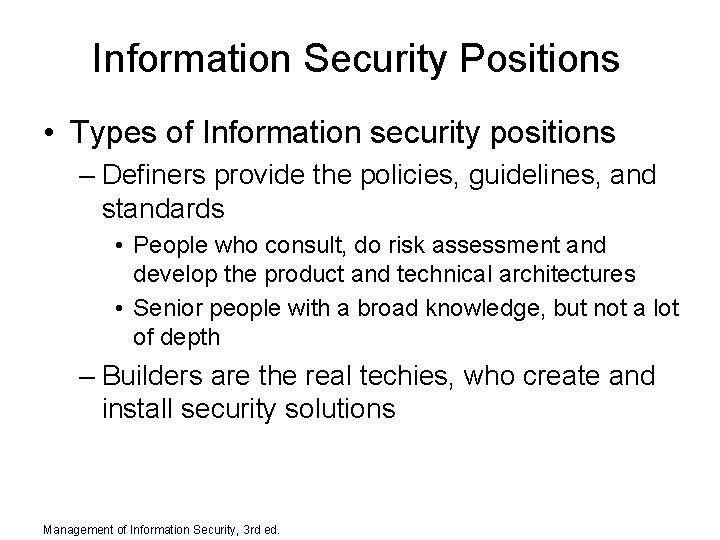 Information Security Positions

• Types of Information security positions

– Definers provide the policies, guidelines, and standards

• People who consult, do risk assessment and develop the product and technical architectures

• Senior people with a broad knowledge, but not a lot of depth

– Builders are the real techies, who create and install security solutions

Management of Information Security, 3rd ed.